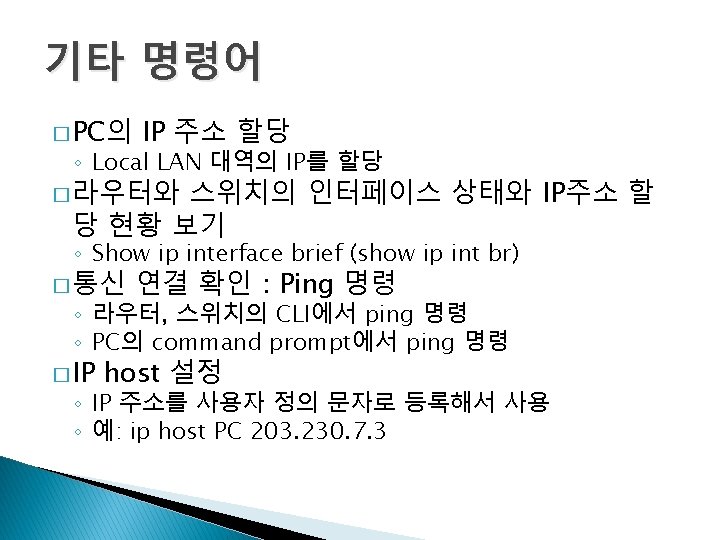 기타 명령어

□ PC의 IP 주소 할당
◦ Local LAN 대역의 IP를 할당

□ 라우터와 스위치의 인터페이스 상태와 IP주소 할당 현황 보기
◦ Show ip interface brief (show ip int br)

□ 통신 연결 확인 : Ping 명령
◦ 라우터, 스위치의 CLI에서 ping 명령
◦ PC의 command prompt에서 ping 명령

□ IP host 설정
◦ IP 주소를 사용자 정의 문자로 등록해서 사용
◦ 예: ip host PC 203.230.7.3